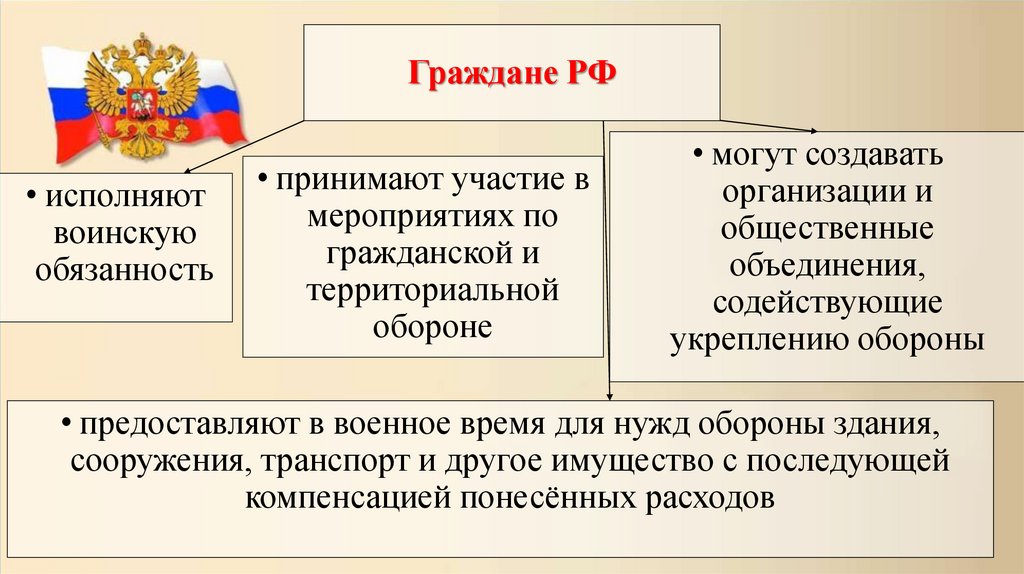 Граждане РФ

• исполняют воинскую обязанность

• принимают участие в мероприятиях по гражданской и территориальной обороне

• могут создавать организации и общественные объединения, содействующие укреплению обороны

• предоставляют в военное время для нужд обороны здания, сооружения, транспорт и другое имущество с последующей компенсацией понесённых расходов